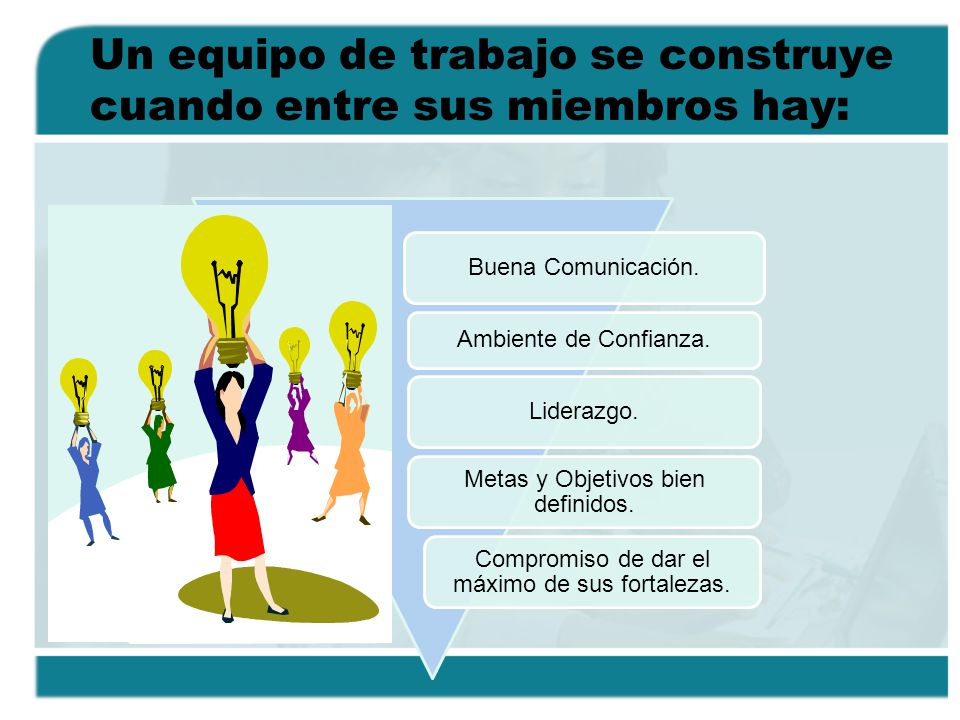 Un equipo de trabajo se construye cuando entre sus miembros hay:

Buena Comunicación.

Ambiente de Confianza.

Liderazgo.

Metas y Objetivos bien definidos.

Compromiso de dar el máximo de sus fortalezas.